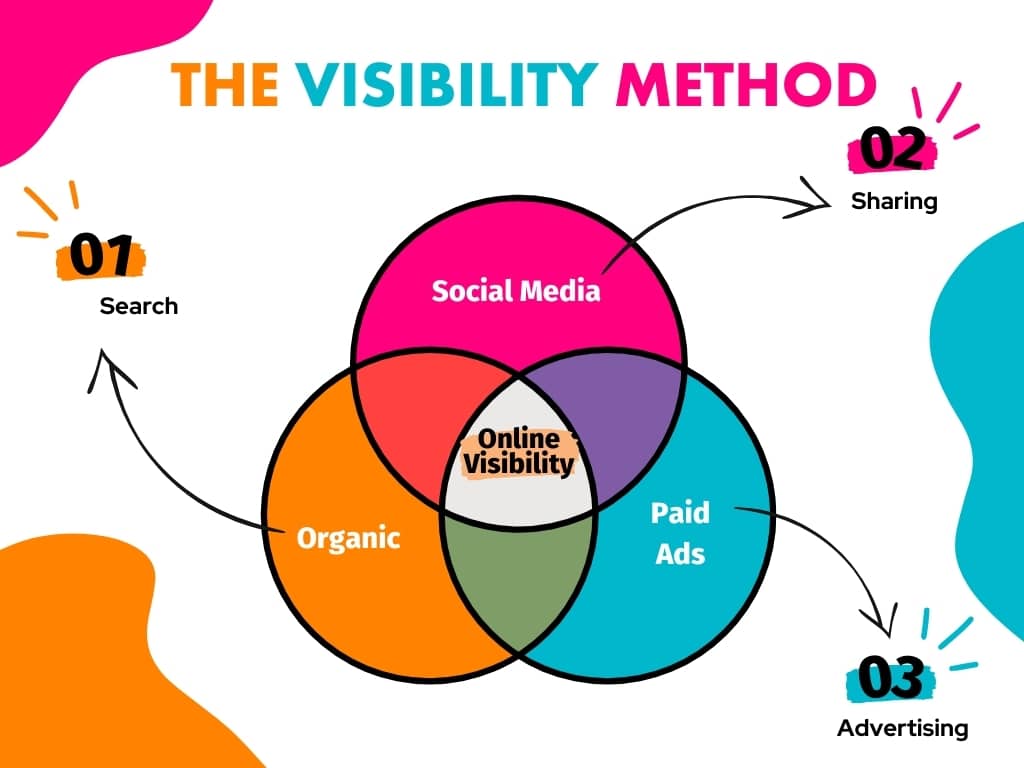 THE VISIBILITY METHOD

01
Search

02
Sharing

Social Media

Online Visibility

Organic

Paid Ads

03
Advertising